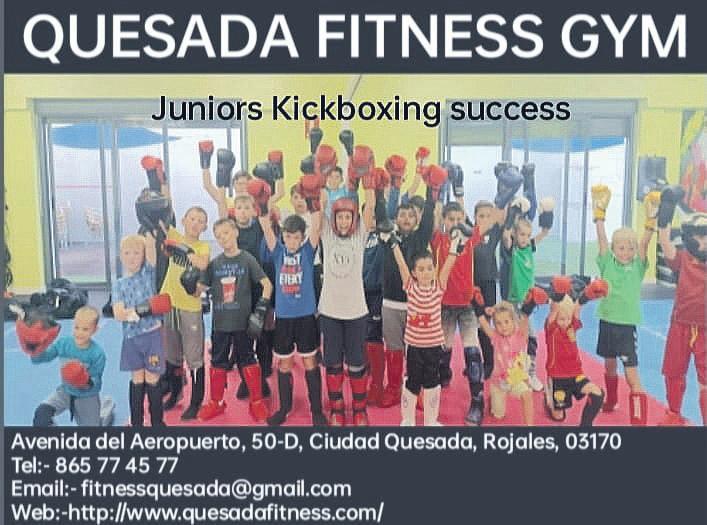 QUESADA FITNESS GYM

Juniors Kickboxing success

Avenida del Aeropuerto, 50-D, Ciudad Quesada, Rojales, 03170
Tel:- 865 77 45 77
Email:- fitnessquesada@gmail.com
Web:-http://www.quesadafitness.com/